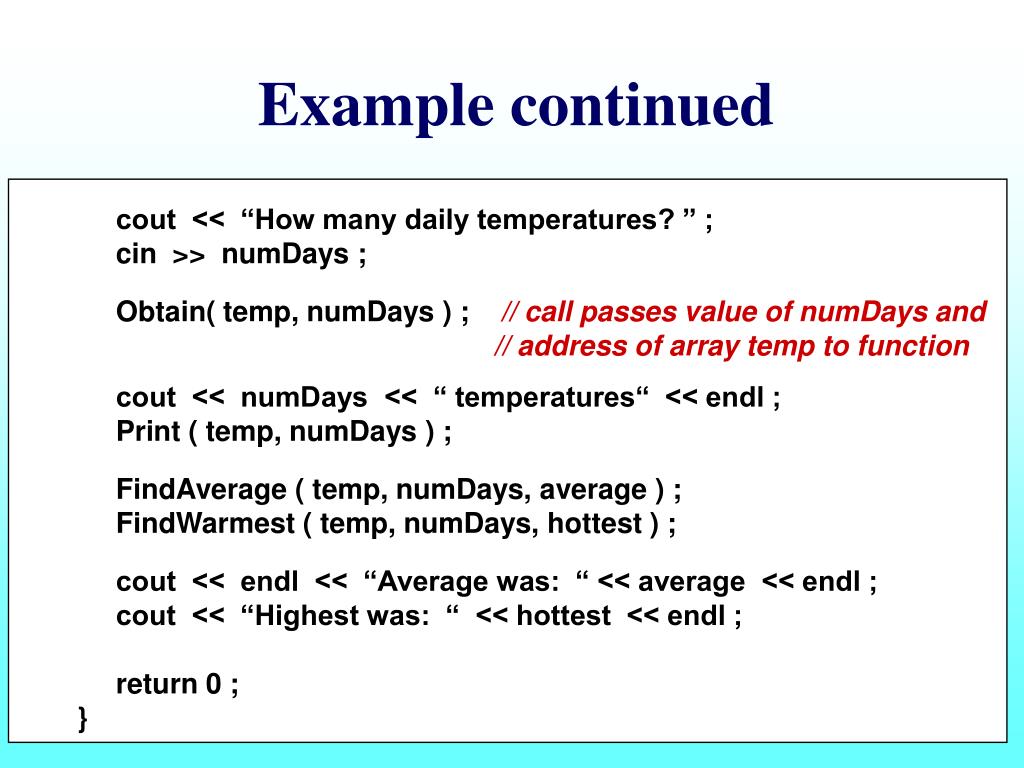 Example continued

cout << “How many daily temperatures? ” ;
cin >> numDays ;

Obtain( temp, numDays ) ; // call passes value of numDays and
// address of array temp to function

cout << numDays << “ temperatures“ << endl ;
Print ( temp, numDays ) ;

FindAverage ( temp, numDays, average ) ;
FindWarmest ( temp, numDays, hottest ) ;

cout << endl << “Average was: “ << average << endl ;
cout << “Highest was: “ << hottest << endl ;

return 0 ;
}